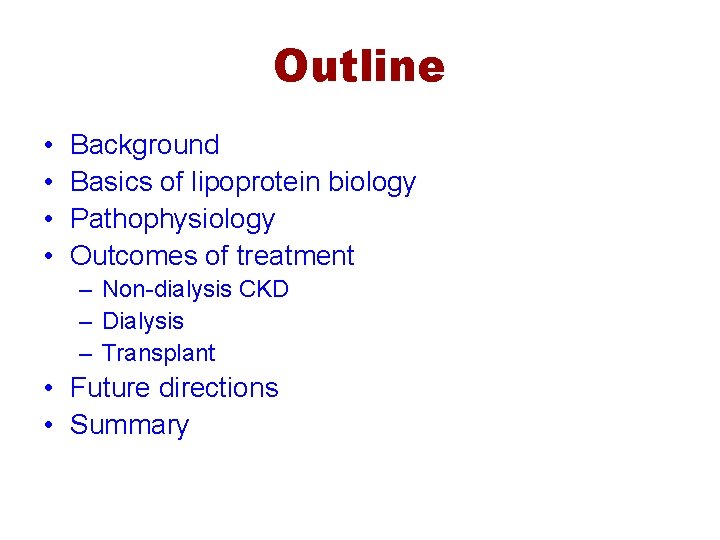 Outline

• Background
• Basics of lipoprotein biology
• Pathophysiology
• Outcomes of treatment
  – Non-dialysis CKD
  – Dialysis
  – Transplant
• Future directions
• Summary